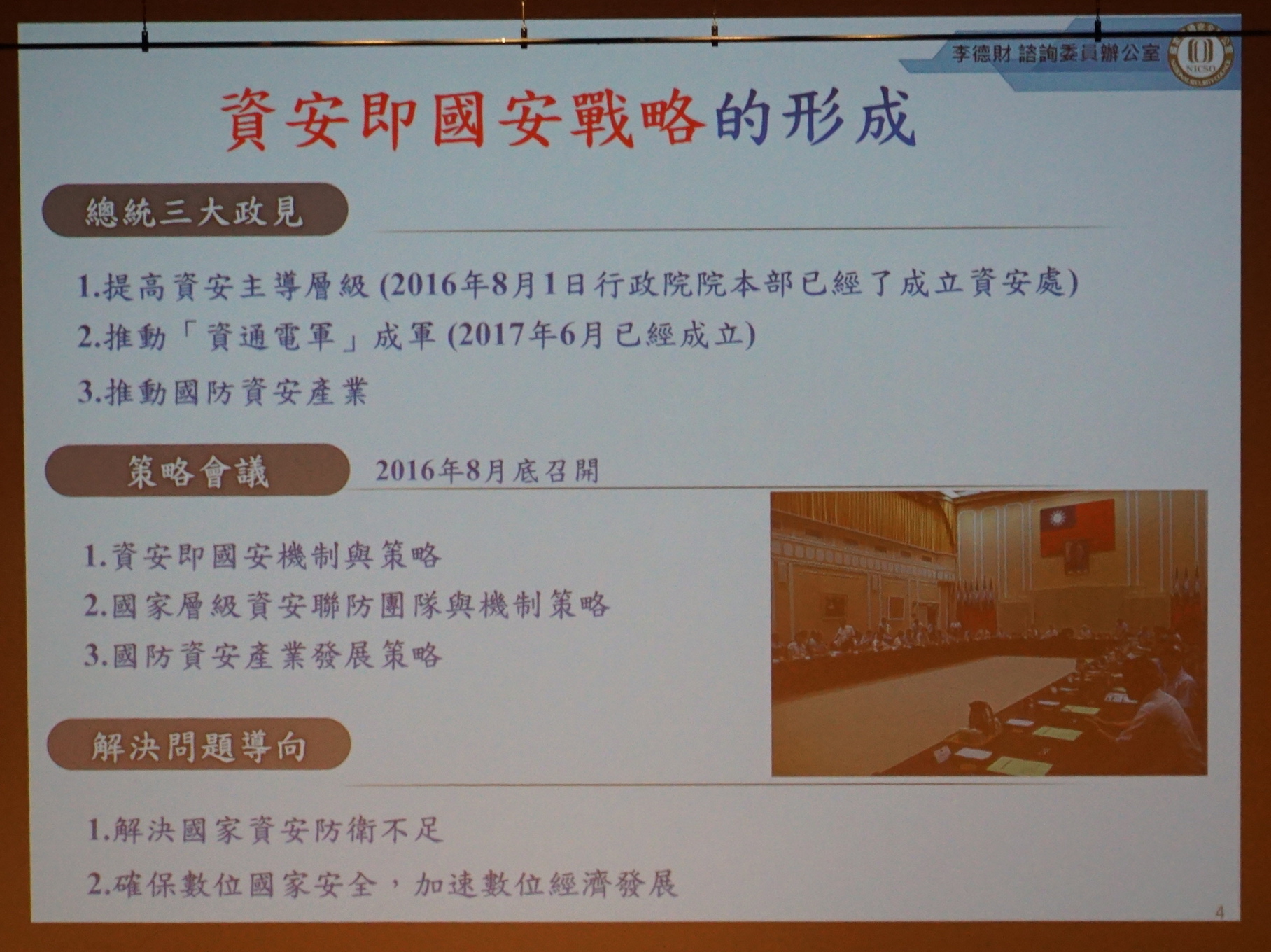 李德財 諮詢委員辦公室

NICSO

資安即國安戰略的形成

總統三大政見

1.提高資安主導層級 (2016年8月1日行政院院本部已經了成立資安處)

2.推動「資通電軍」成軍 (2017年6月已經成立)

3.推動國防資安產業

策略會議

2016年8月底召開

1.資安即國安機制與策略

2.國家層級資安聯防團隊與機制策略

3.國防資安產業發展策略

解決問題導向

1.解決國家資安防衛不足

2.確保數位國家安全，加速數位經濟發展

4